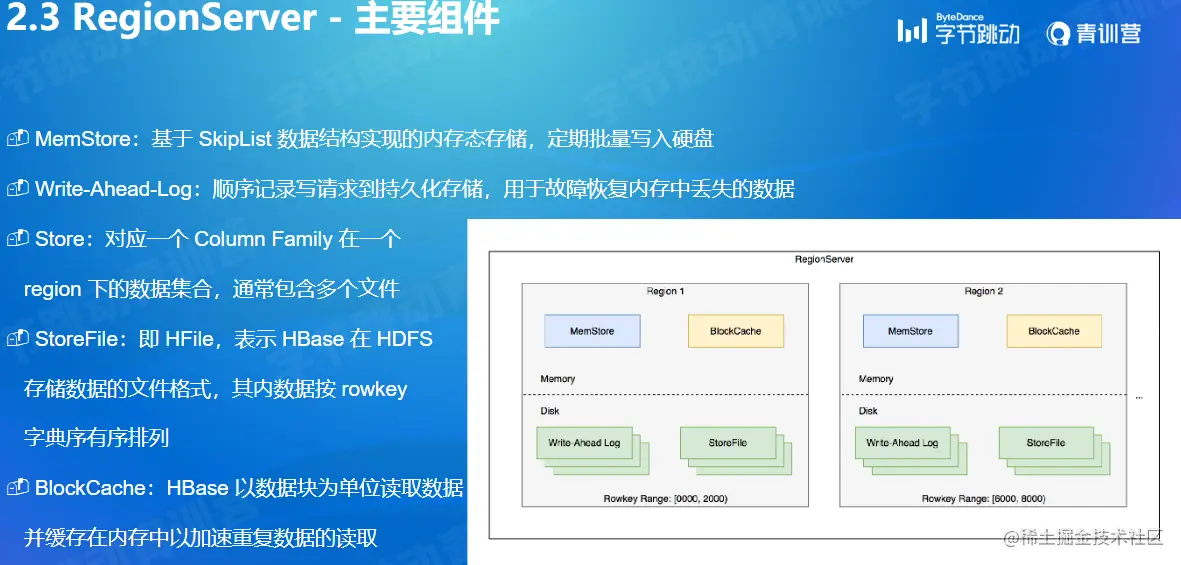 2.3 RegionServer - 主要组件

ByteDance 字节跳动 青训营

MemStore：基于 SkipList 数据结构实现的内存态存储，定期批量写入硬盘

Write-Ahead-Log：顺序记录写请求到持久化存储，用于故障恢复内存中丢失的数据

Store：对应一个 Column Family 在一个 region 下的数据集合，通常包含多个文件

StoreFile：即 HFile，表示 HBase 在 HDFS 存储数据的文件格式，其内数据按 rowkey 字典序有序排列

BlockCache：HBase 以数据块为单位读取数据并缓存在内存中以加速重复数据的读取

RegionServer

Region 1

MemStore

BlockCache

Memory

Disk

Write-Ahead Log

StoreFile

Rowkey Range: [0000, 2000)

Region 2

MemStore

BlockCache

Memory

Disk

Write-Ahead Log

StoreFile

Rowkey Range: [6000, 8000)

...

@稀土掘金技术社区